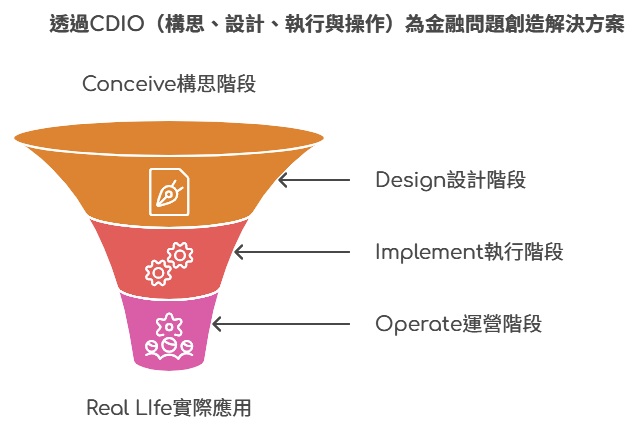 透過CDIO（構思、設計、執行與操作）為金融問題創造解決方案

Conceive構思階段

Design設計階段

Implement執行階段

Operate運營階段

Real LIfe實際應用